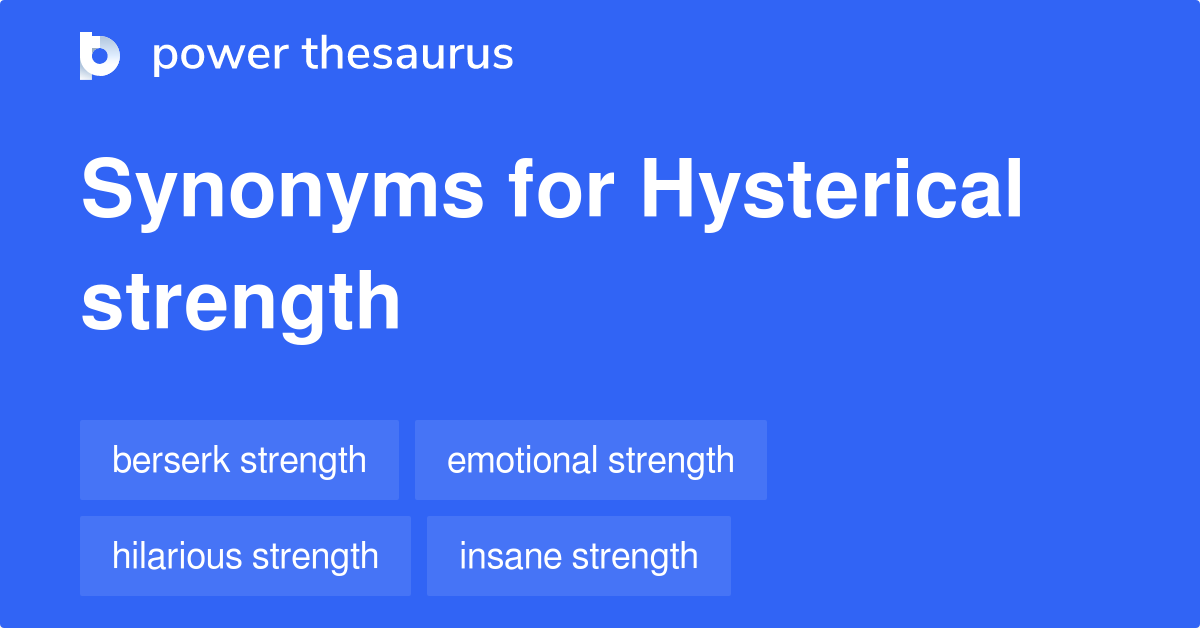 power thesaurus

Synonyms for Hysterical strength

berserk strength
emotional strength
hilarious strength
insane strength